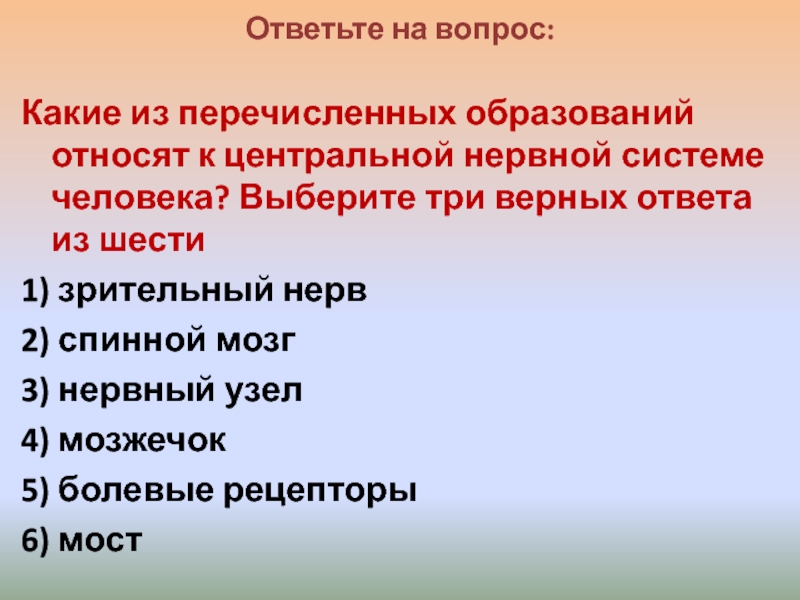 Ответьте на вопрос:

Какие из перечисленных образований относят к центральной нервной системе человека? Выберите три верных ответа из шести

1) зрительный нерв

2) спинной мозг

3) нервный узел

4) мозжечок

5) болевые рецепторы

6) мост